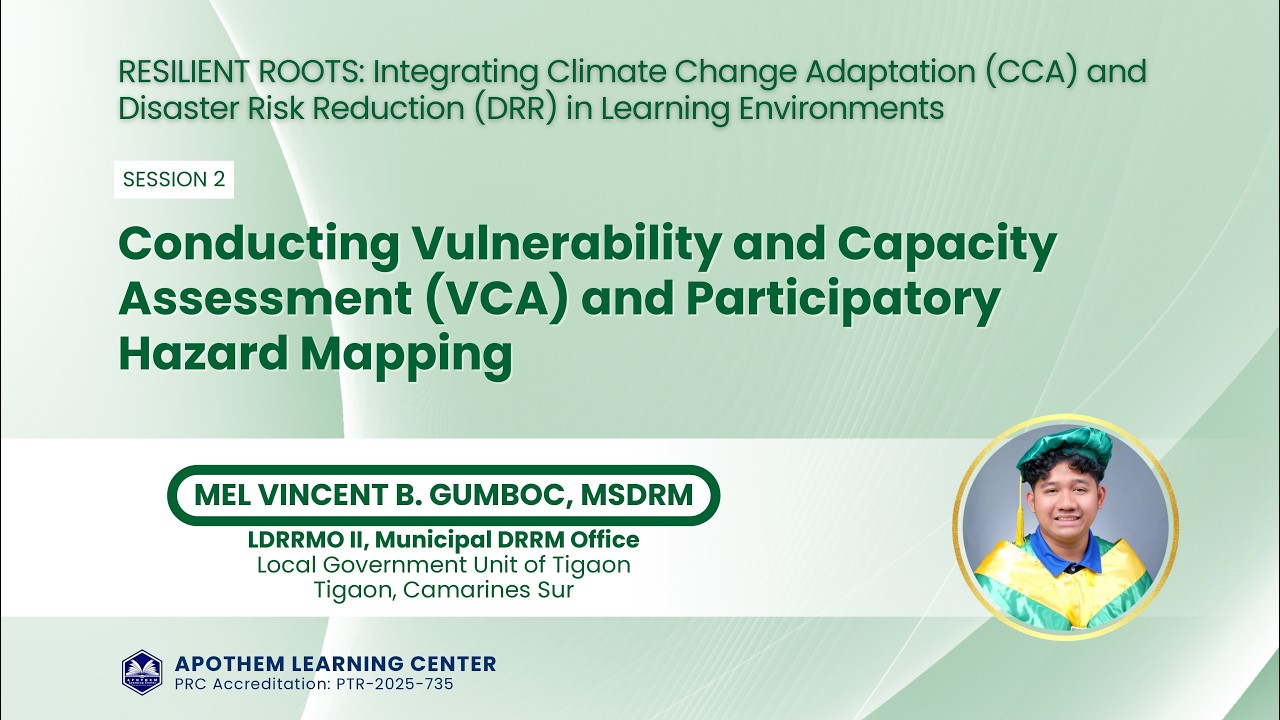 RESILIENT ROOTS: Integrating Climate Change Adaptation (CCA) and Disaster Risk Reduction (DRR) in Learning Environments

SESSION 2

Conducting Vulnerability and Capacity Assessment (VCA) and Participatory Hazard Mapping

MEL VINCENT B. GUMBOC, MSDRM

LDRRMO II, Municipal DRRM Office
Local Government Unit of Tigaon
Tigaon, Camarines Sur

APOTHEM LEARNING CENTER
PRC Accreditation: PTR-2025-735